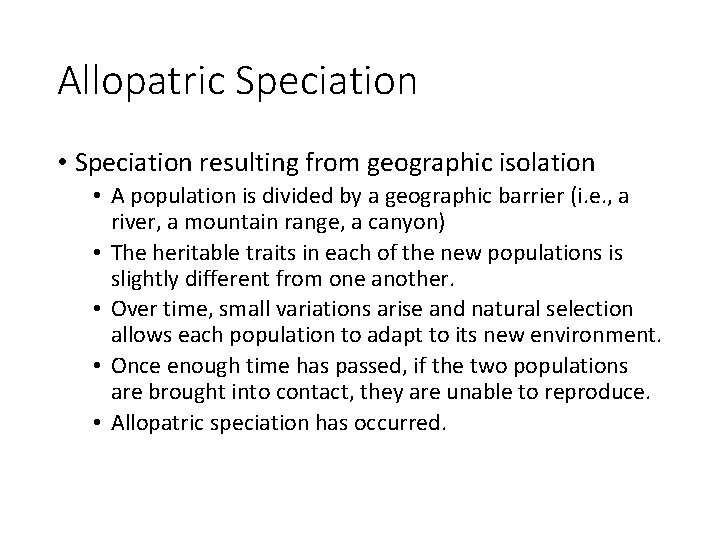 Allopatric Speciation

• Speciation resulting from geographic isolation
  • A population is divided by a geographic barrier (i.e., a river, a mountain range, a canyon)
  • The heritable traits in each of the new populations is slightly different from one another.
  • Over time, small variations arise and natural selection allows each population to adapt to its new environment.
  • Once enough time has passed, if the two populations are brought into contact, they are unable to reproduce.
  • Allopatric speciation has occurred.